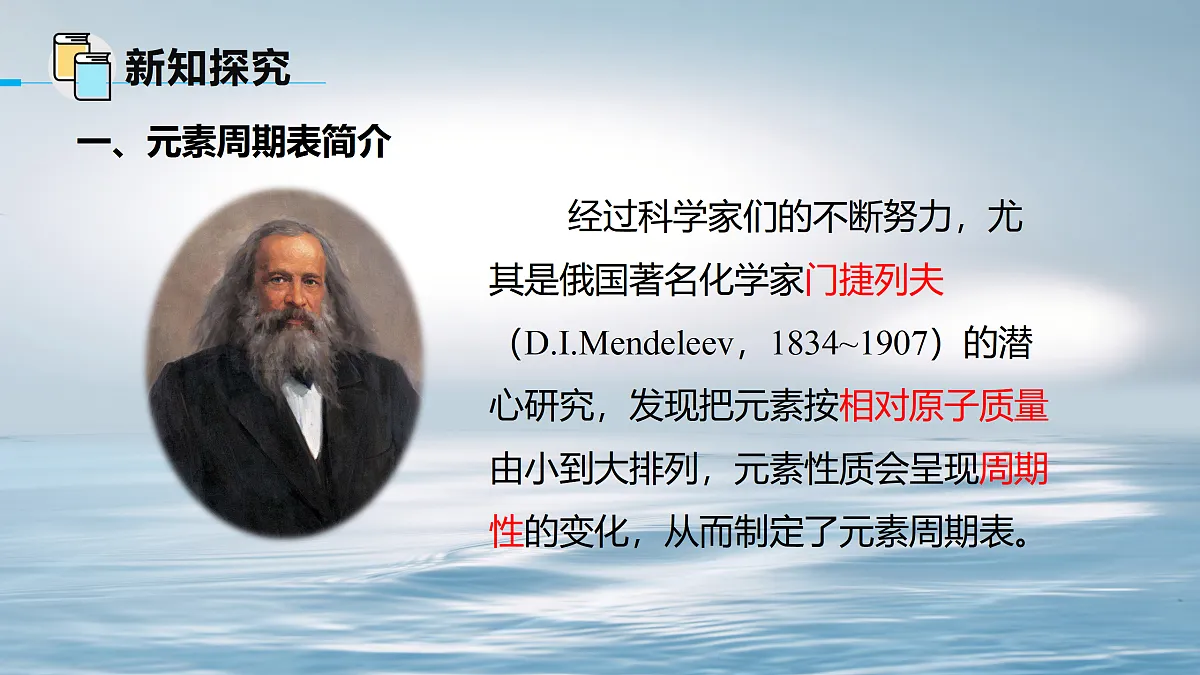 新知探究

一、元素周期表简介

经过科学家们的不断努力，尤其是俄国著名化学家门捷列夫（D.I.Mendeleev，1834~1907）的潜心研究，发现把元素按相对原子质量由小到大排列，元素性质会呈现周期性的变化，从而制定了元素周期表。